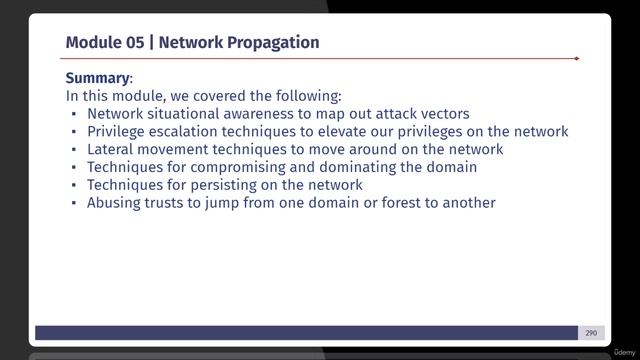 Module 05 | Network Propagation

Summary:
In this module, we covered the following:
▪ Network situational awareness to map out attack vectors
▪ Privilege escalation techniques to elevate our privileges on the network
▪ Lateral movement techniques to move around on the network
▪ Techniques for compromising and dominating the domain
▪ Techniques for persisting on the network
▪ Abusing trusts to jump from one domain or forest to another

290

ûdemy